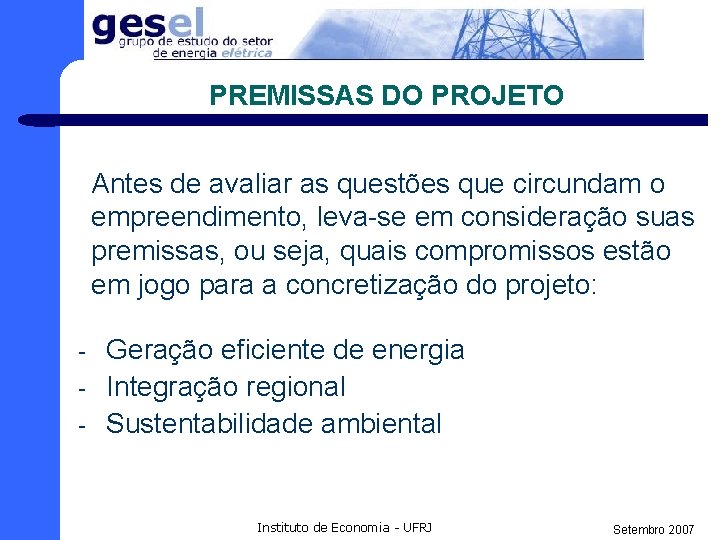 gesel
grupo de estudo do setor de energia elétrica

PREMISSAS DO PROJETO

Antes de avaliar as questões que circundam o empreendimento, leva-se em consideração suas premissas, ou seja, quais compromissos estão em jogo para a concretização do projeto:

- Geração eficiente de energia
- Integração regional
- Sustentabilidade ambiental

Instituto de Economia - UFRJ

Setembro 2007